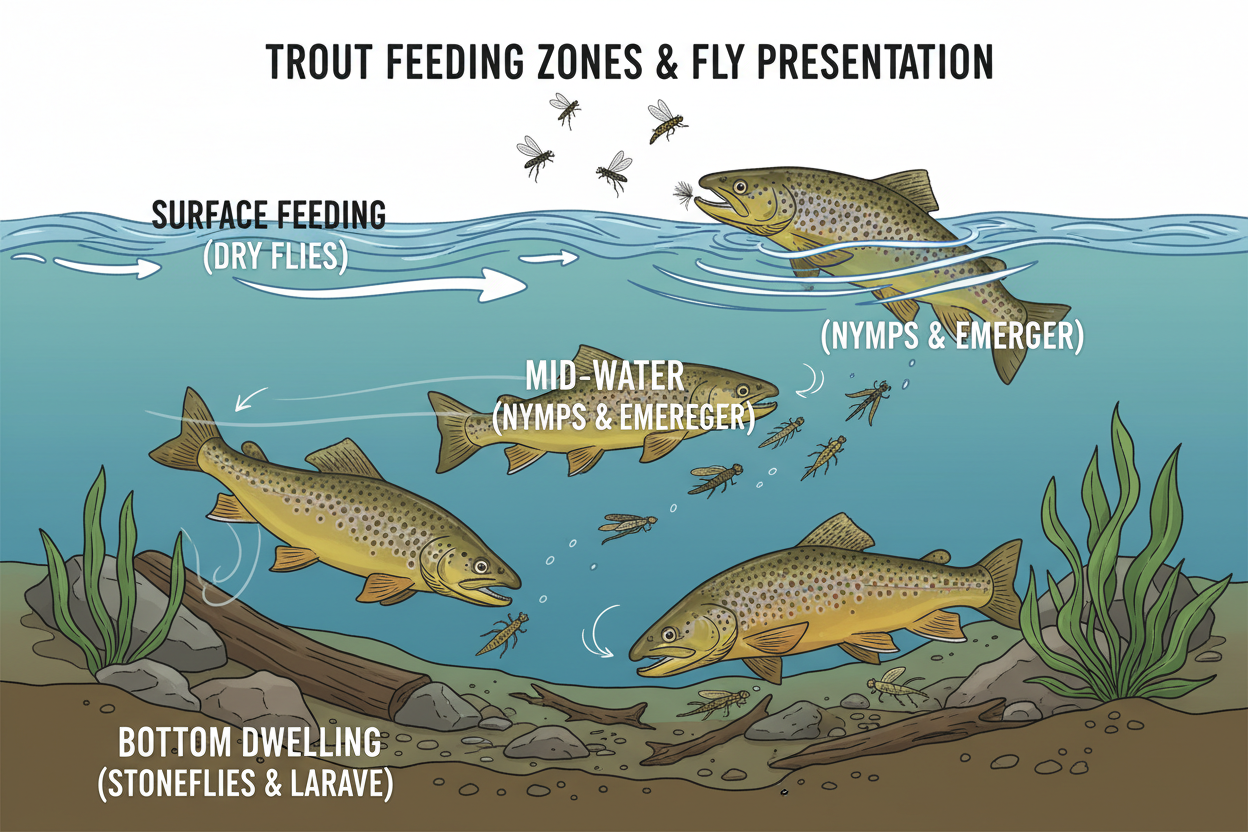 TROUT FEEDING ZONES & FLY PRESENTATION

SURFACE FEEDING
(DRY FLIES)

(NYMPS & EMERGER)

MID-WATER
(NYMPS & EMEREGER)

BOTTOM DWELLING
(STONEFLIES & LARAVE)